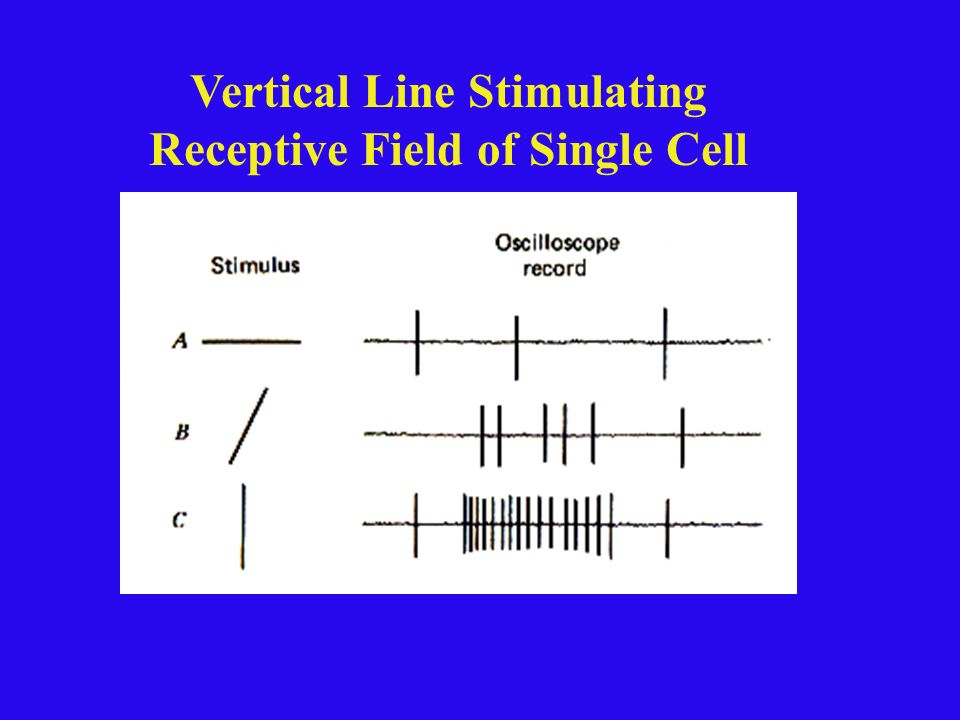 Vertical Line Stimulating Receptive Field of Single Cell

Stimulus

Oscilloscope record

A

B

C